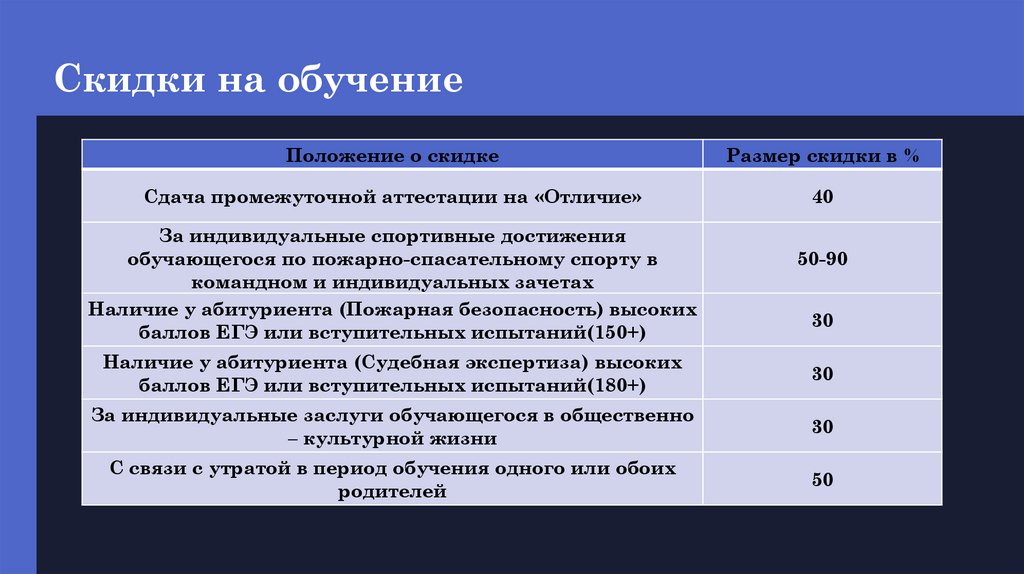 Скидки на обучение

| Положение о скидке | Размер скидки в % |
|---|---|
| Сдача промежуточной аттестации на «Отличие» | 40 |
| За индивидуальные спортивные достижения обучающегося по пожарно-спасательному спорту в командном и индивидуальных зачетах | 50-90 |
| Наличие у абитуриента (Пожарная безопасность) высоких баллов ЕГЭ или вступительных испытаний(150+) | 30 |
| Наличие у абитуриента (Судебная экспертиза) высоких баллов ЕГЭ или вступительных испытаний(180+) | 30 |
| За индивидуальные заслуги обучающегося в общественно – культурной жизни | 30 |
| С связи с утратой в период обучения одного или обоих родителей | 50 |